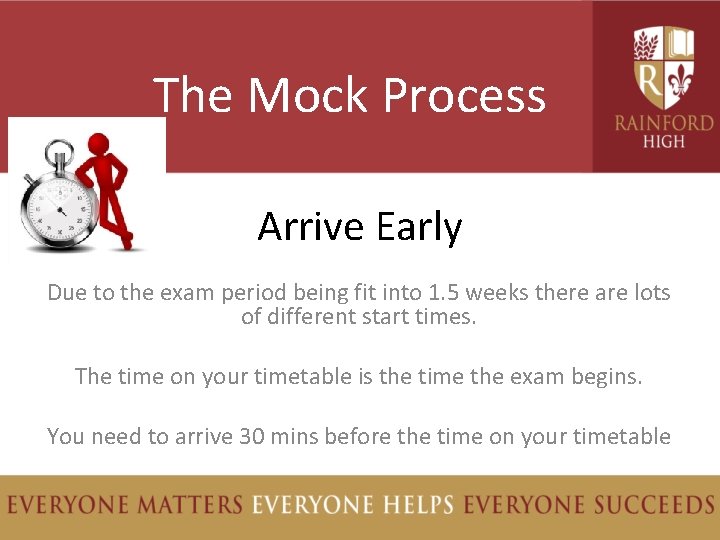 The Mock Process

R

RAINFORD HIGH

Arrive Early

Due to the exam period being fit into 1.5 weeks there are lots of different start times.

The time on your timetable is the time the exam begins.

You need to arrive 30 mins before the time on your timetable

EVERYONE MATTERS EVERYONE HELPS EVERYONE SUCCEEDS